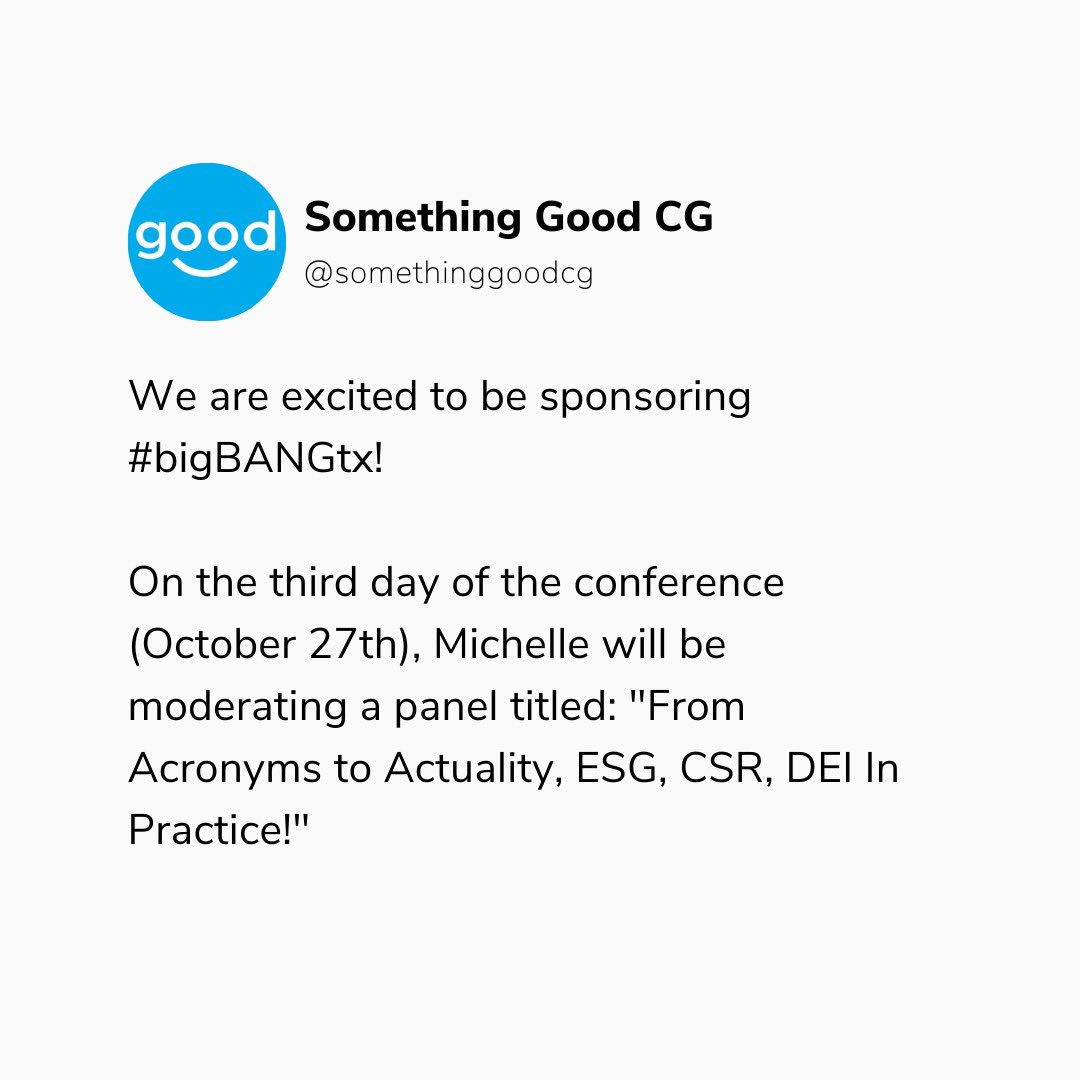 good

Something Good CG
@somethinggoodcg

We are excited to be sponsoring #bigBANGtx!

On the third day of the conference (October 27th), Michelle will be moderating a panel titled: "From Acronyms to Actuality, ESG, CSR, DEI In Practice!"